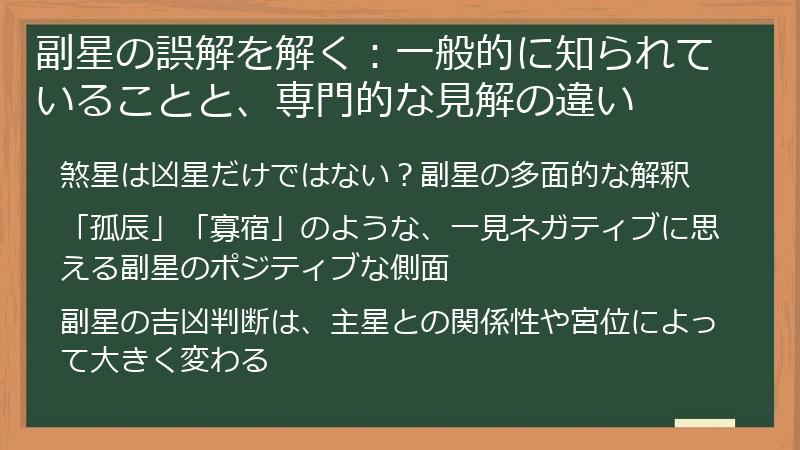 副星の誤解を解く：一般的に知られていることと、専門的な見解の違い

煞星は凶星だけではない？副星の多面的な解釈

「孤辰」「寡宿」のような、一見ネガティブに思える副星のポジティブな側面

副星の吉凶判断は、主星との関係性や宮位によって大きく変わる